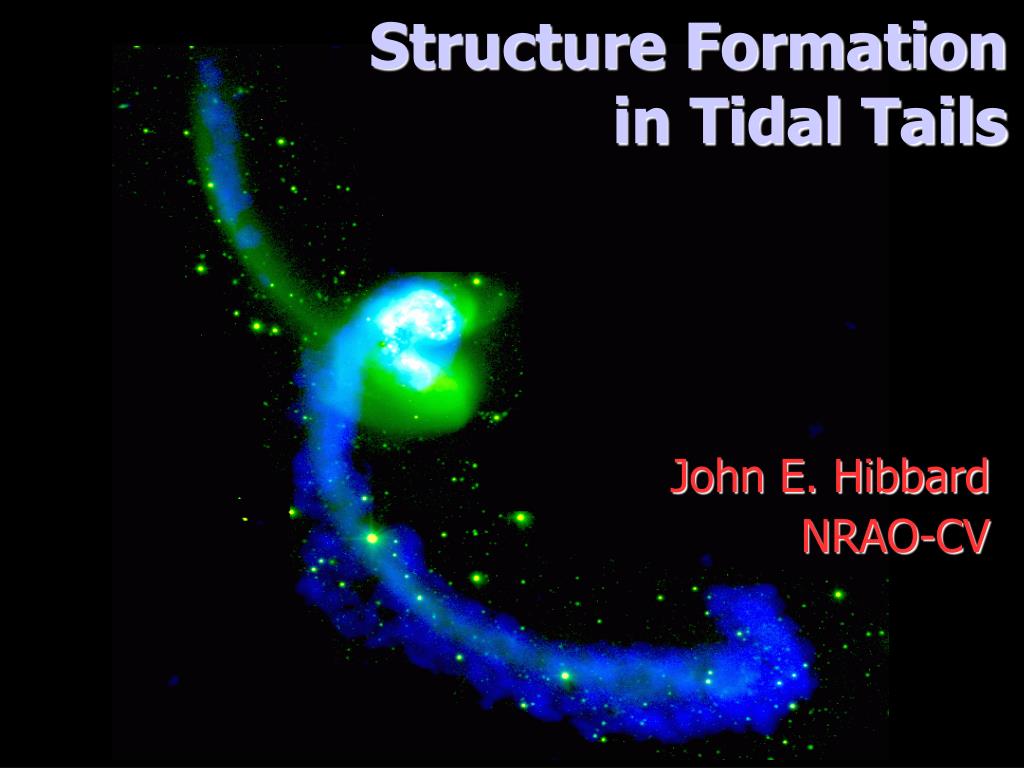 Structure Formation in Tidal Tails

John E. Hibbard
NRAO-CV